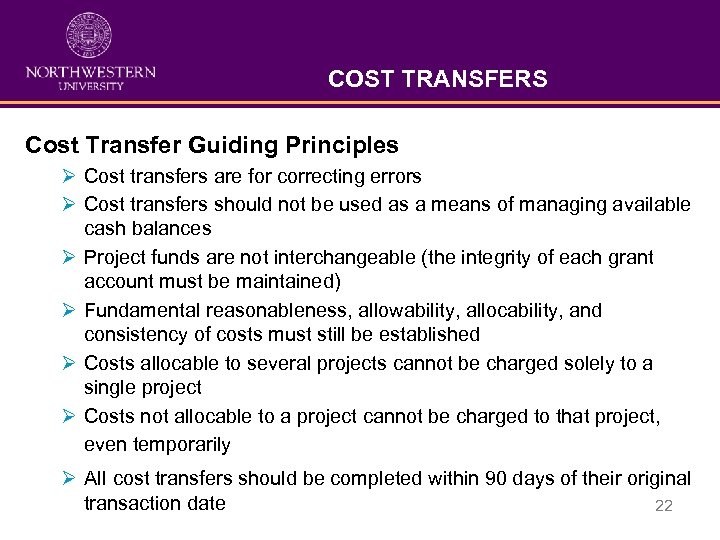 NORTHWESTERN
UNIVERSITY

COST TRANSFERS

Cost Transfer Guiding Principles

➢ Cost transfers are for correcting errors

➢ Cost transfers should not be used as a means of managing available cash balances

➢ Project funds are not interchangeable (the integrity of each grant account must be maintained)

➢ Fundamental reasonableness, allowability, allocability, and consistency of costs must still be established

➢ Costs allocable to several projects cannot be charged solely to a single project

➢ Costs not allocable to a project cannot be charged to that project, even temporarily

➢ All cost transfers should be completed within 90 days of their original transaction date

22